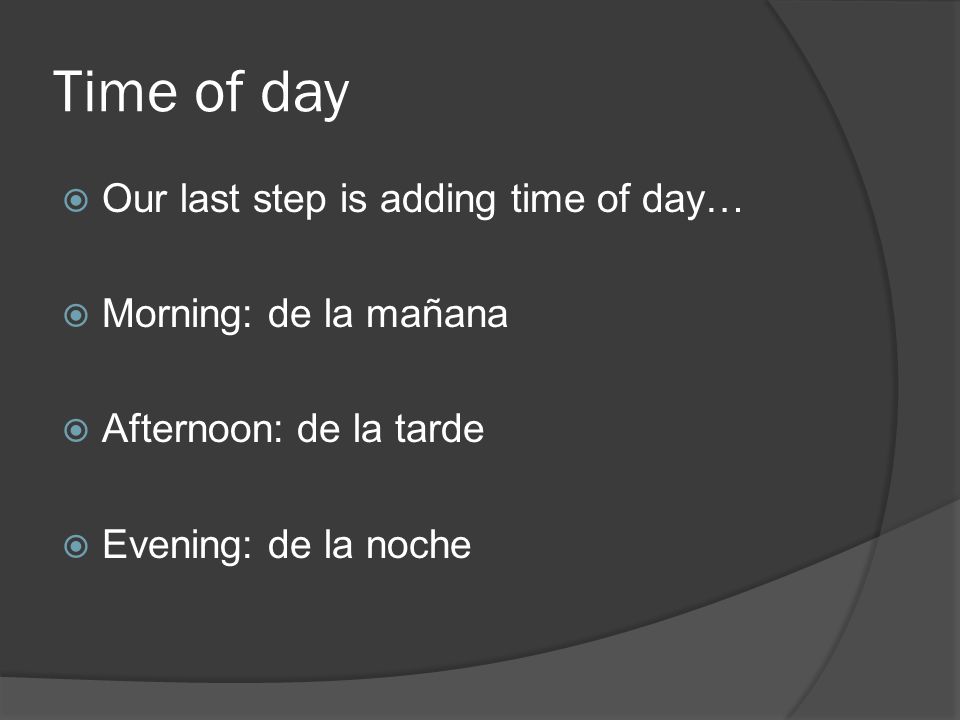 Time of day

Our last step is adding time of day…

Morning: de la mañana

Afternoon: de la tarde

Evening: de la noche